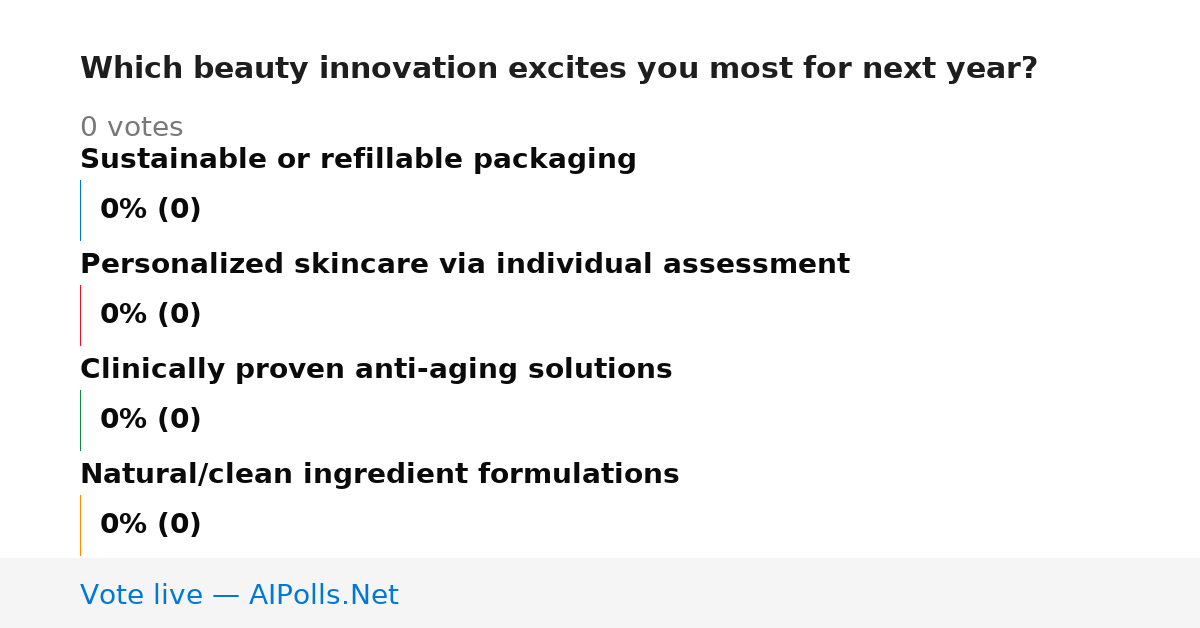 Which beauty innovation excites you most for next year?

0 votes

Sustainable or refillable packaging

0% (0)

Personalized skincare via individual assessment

0% (0)

Clinically proven anti-aging solutions

0% (0)

Natural/clean ingredient formulations

0% (0)

Vote live — AIPolls.Net